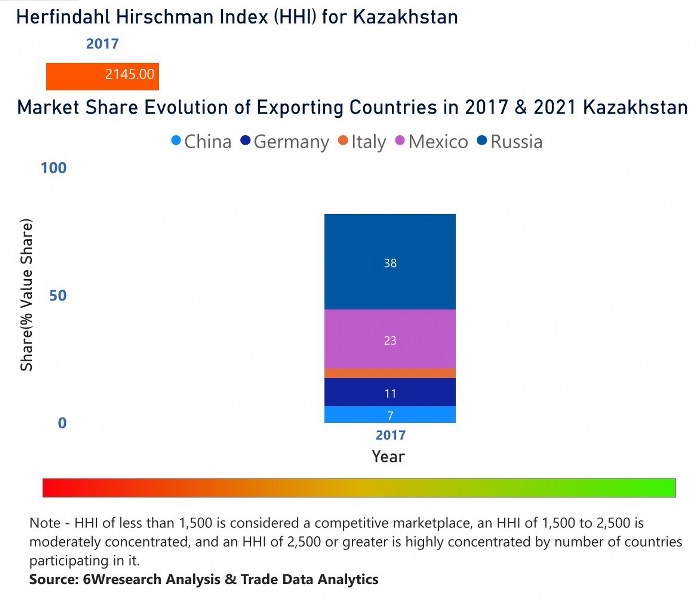 Herfindahl Hirschman Index (HHI) for Kazakhstan

2017

2145.00

Market Share Evolution of Exporting Countries in 2017 & 2021 Kazakhstan

China Germany Italy Mexico Russia

100

50

0

Share(% Value Share)

38

23

11

7

2017

Year

Note - HHI of less than 1,500 is considered a competitive marketplace, an HHI of 1,500 to 2,500 is moderately concentrated, and an HHI of 2,500 or greater is highly concentrated by number of countries participating in it.
Source: 6Wresearch Analysis & Trade Data Analytics